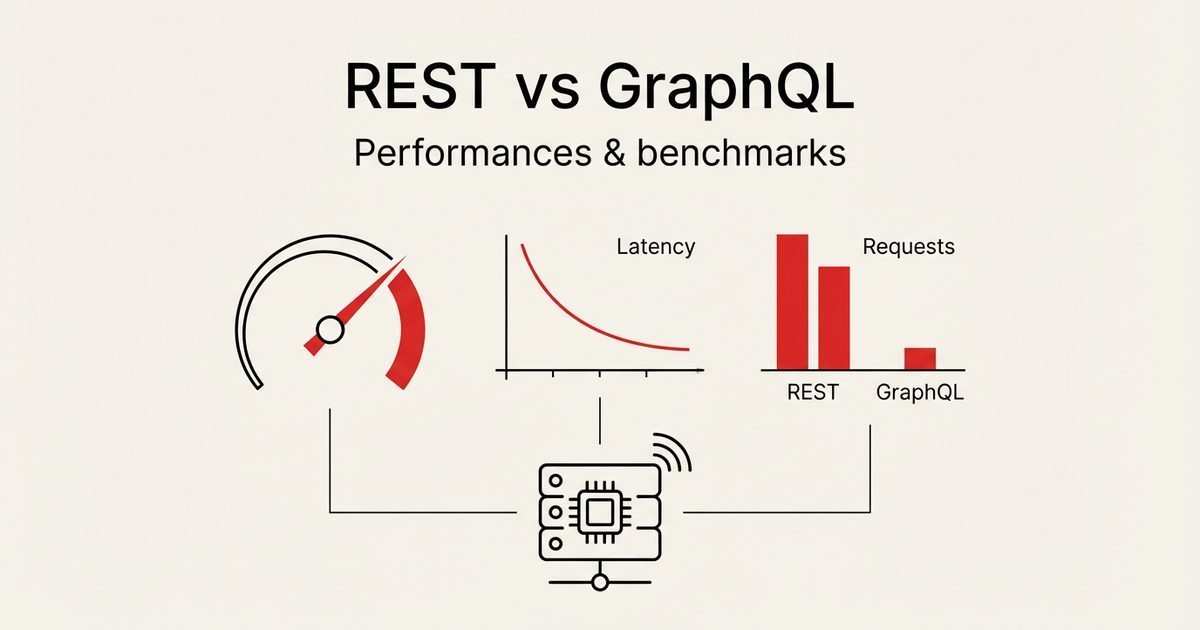 REST vs GraphQL

Performances & benchmarks

Latency

Requests

REST

GraphQL